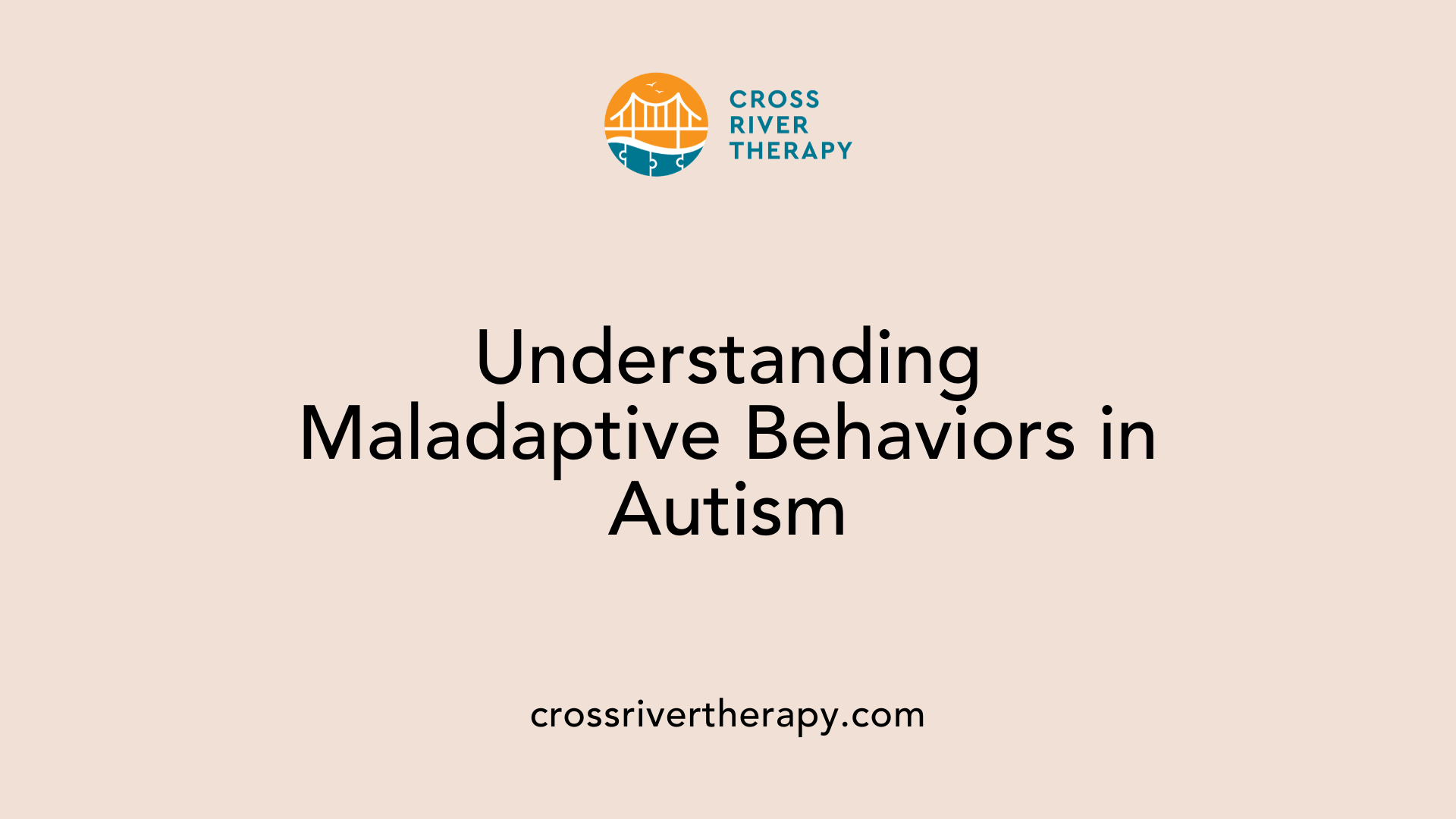 CROSS
RIVER
THERAPY

Understanding Maladaptive Behaviors in Autism

crossrivertherapy.com